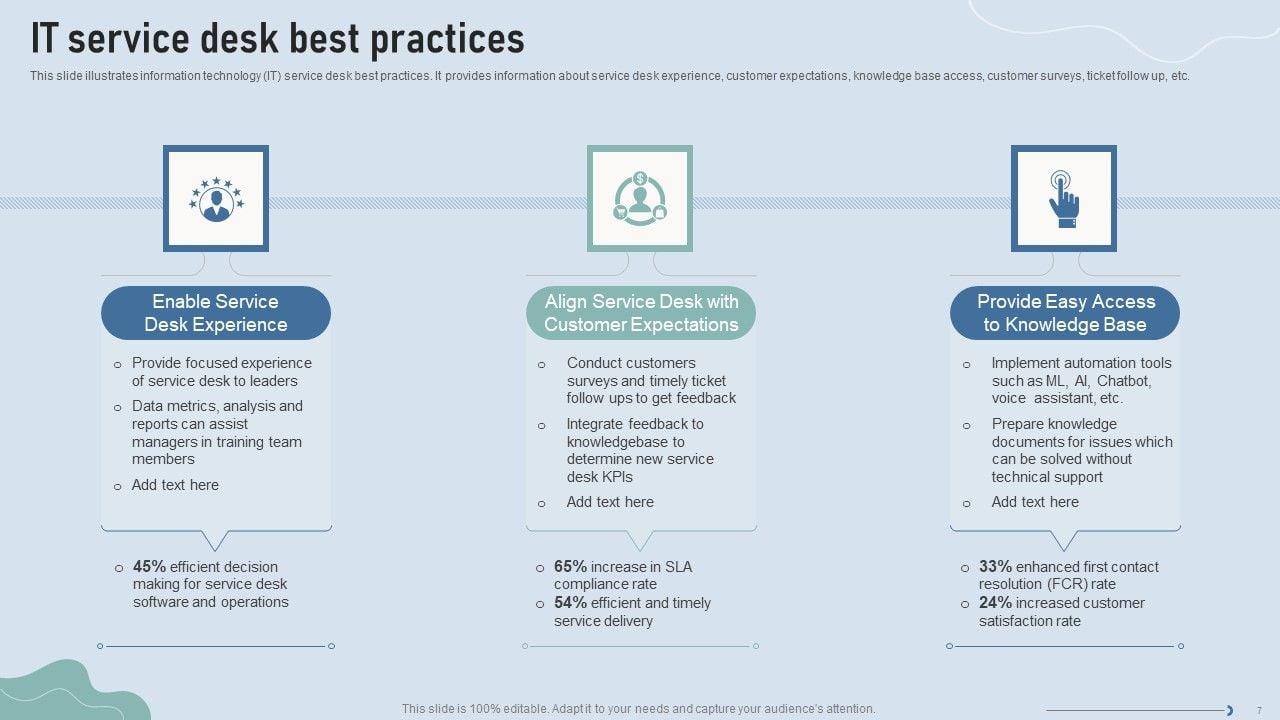 IT service desk best practices

This slide illustrates information technology (IT) service desk best practices. It provides information about service desk experience, customer expectations, knowledge base access, customer surveys, ticket follow up, etc.

Enable Service Desk Experience

o Provide focused experience of service desk to leaders
o Data metrics, analysis and reports can assist managers in training team members
o Add text here

o 45% efficient decision making for service desk software and operations

Align Service Desk with Customer Expectations

o Conduct customers surveys and timely ticket follow ups to get feedback
o Integrate feedback to knowledgebase to determine new service desk KPIs
o Add text here

o 65% increase in SLA compliance rate
o 54% efficient and timely service delivery

Provide Easy Access to Knowledge Base

o Implement automation tools such as ML, AI, Chatbot, voice assistant, etc.
o Prepare knowledge documents for issues which can be solved without technical support
o Add text here

o 33% enhanced first contact resolution (FCR) rate
o 24% increased customer satisfaction rate

This slide is 100% editable. Adapt it to your needs and capture your audience's attention.

7